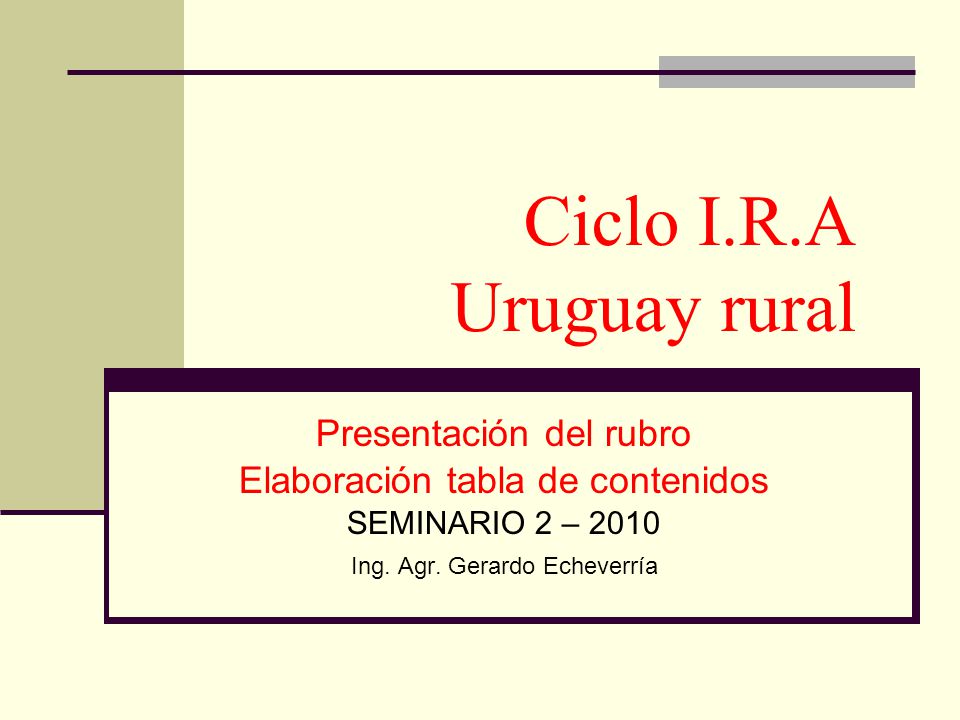 Ciclo I.R.A
Uruguay rural

Presentación del rubro
Elaboración tabla de contenidos
SEMINARIO 2 – 2010
Ing. Agr. Gerardo Echeverría